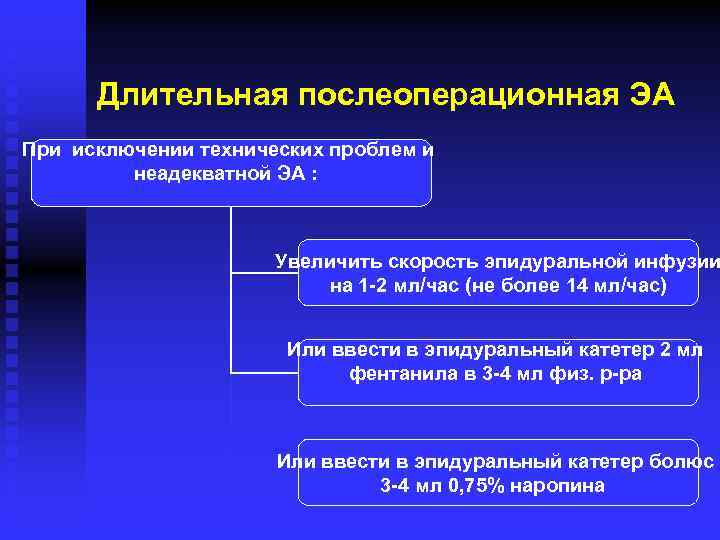 Длительная послеоперационная ЭА

При исключении технических проблем и неадекватной ЭА :

Увеличить скорость эпидуральной инфузии на 1-2 мл/час (не более 14 мл/час)

Или ввести в эпидуральный катетер 2 мл фентанила в 3-4 мл физ. р-ра

Или ввести в эпидуральный катетер болюс 3-4 мл 0,75% наропина